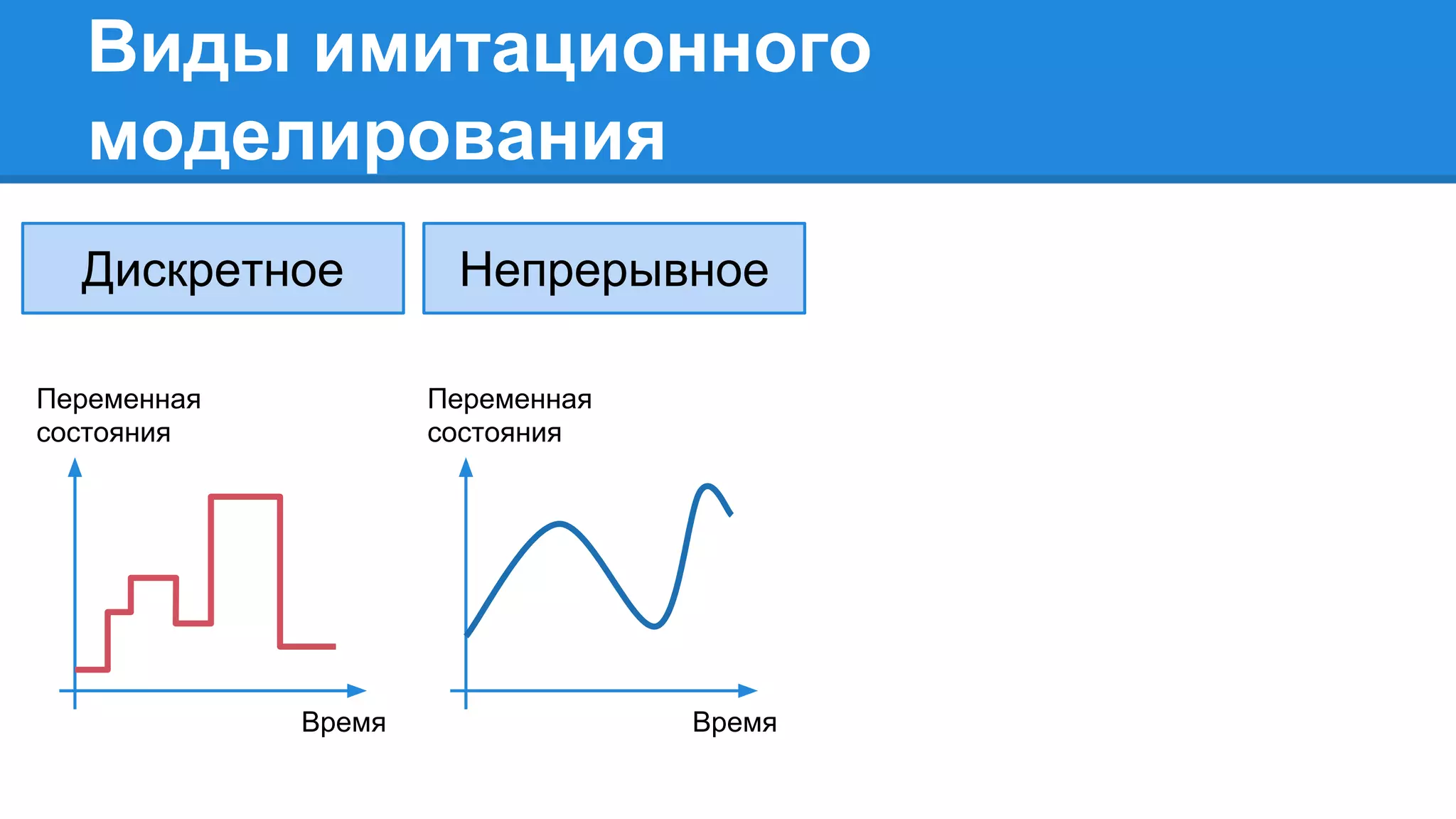 Виды имитационного моделирования

Дискретное

Непрерывное

Переменная состояния

Время

Переменная состояния

Время